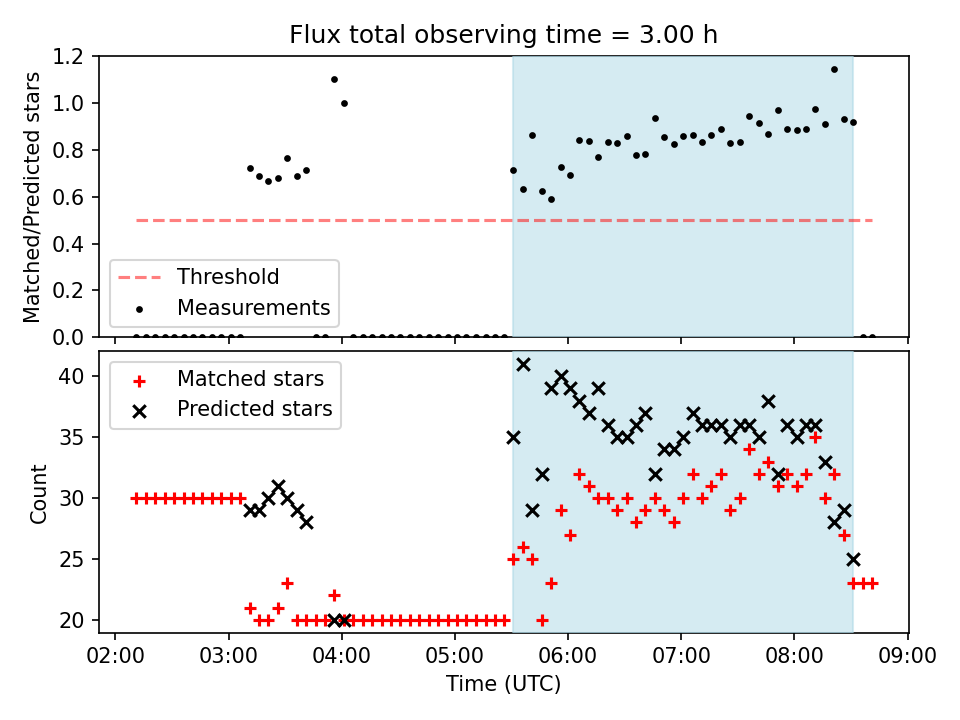 Flux total observing time = 3.00 h

Matched/Predicted stars

1.2
1.0
0.8
0.6
0.4
0.2
0.0

Threshold
Measurements

Count

40
35
30
25
20

Matched stars
Predicted stars

02:00 03:00 04:00 05:00 06:00 07:00 08:00 09:00

Time (UTC)